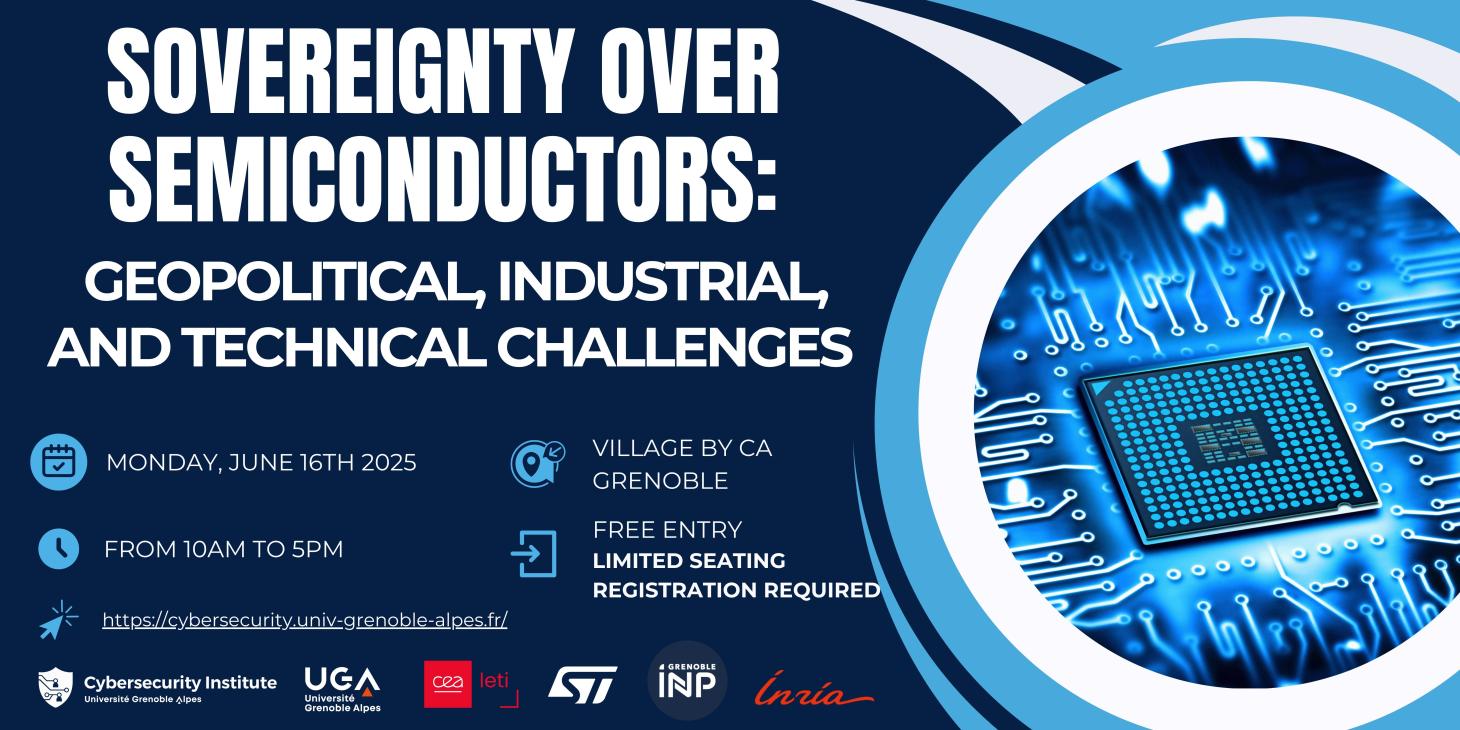 SOVEREIGNTY OVER SEMICONDUCTORS:

GEOPOLITICAL, INDUSTRIAL, AND TECHNICAL CHALLENGES

MONDAY, JUNE 16TH 2025

FROM 10AM TO 5PM

https://cybersecurity.univ-grenoble-alpes.fr/

VILLAGE BY CA GRENOBLE

FREE ENTRY
LIMITED SEATING
REGISTRATION REQUIRED

Cybersecurity Institute
Université Grenoble Alpes

UGA
Université Grenoble Alpes

cea leti

ST

GRENOBLE INP

Inria